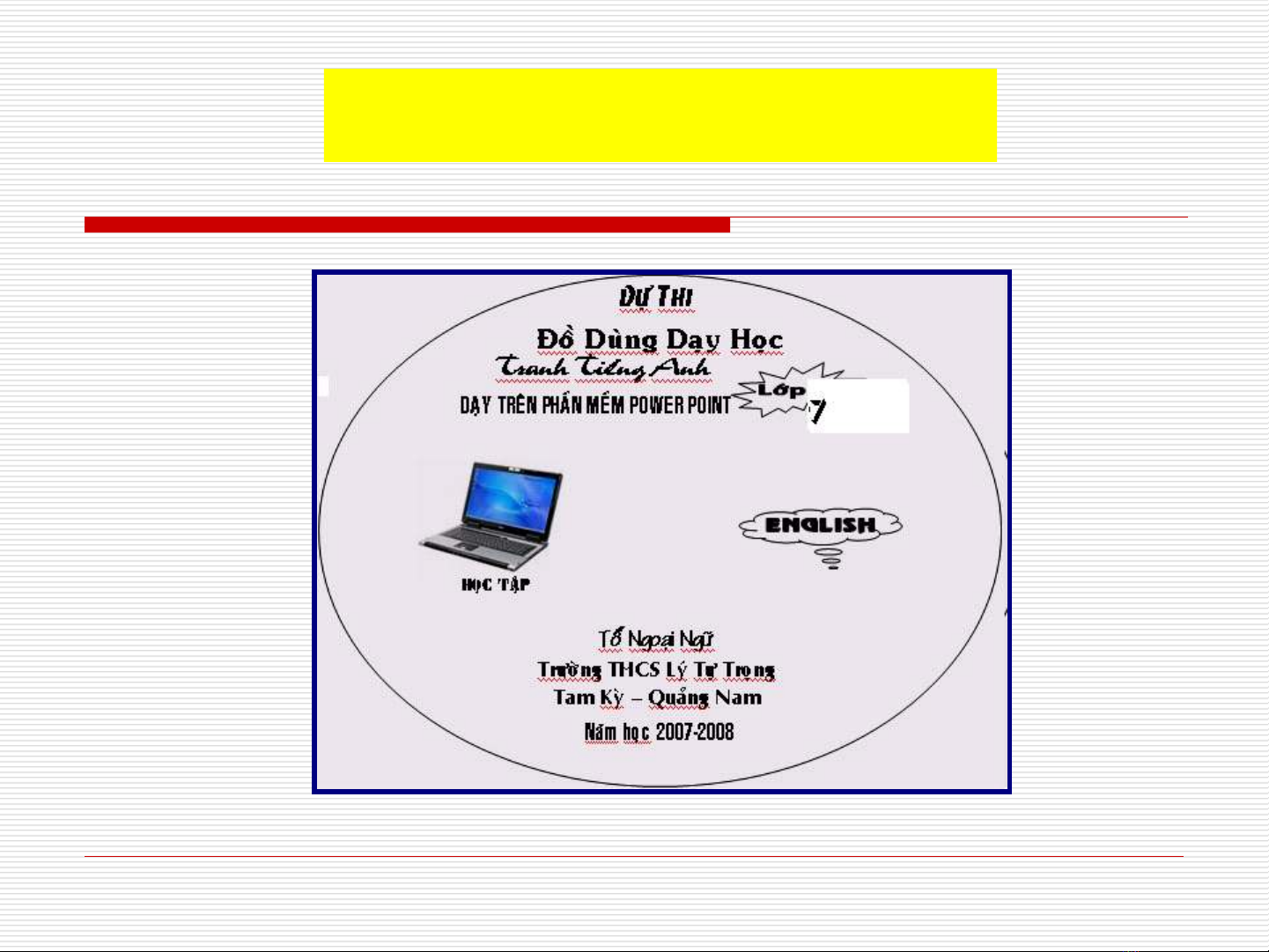 DỰ THI

Đồ Dùng Dạy Học

Tranh Tiếng Anh

DẠY TRÊN PHẦN MỀM POWER POINT

Lớp 7

ENGLISH

HỌC TẬP

Tổ Ngoại Ngữ

Trường THCS Lý Tự Trọng

Tam Kỳ – Quảng Nam

Năm học 2007-2008